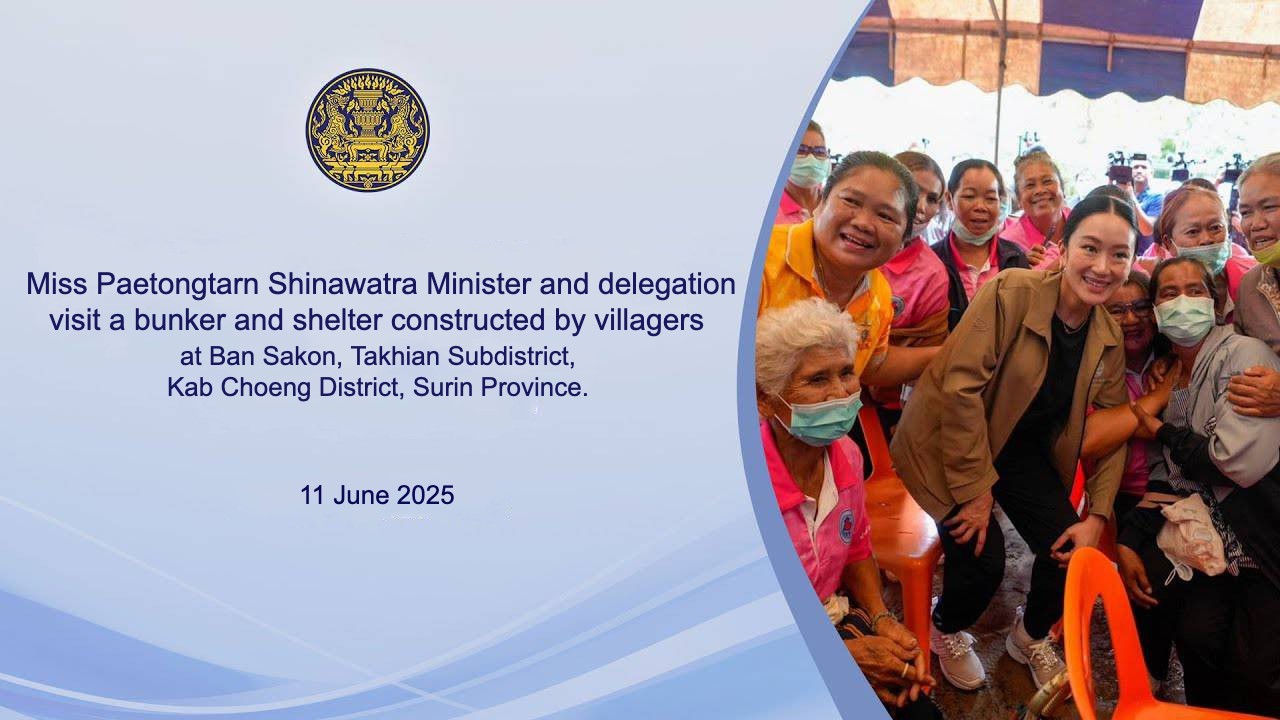 Miss Paetongtarn Shinawatra Minister and delegation visit a bunker and shelter constructed by villagers
at Ban Sakon, Takhian Subdistrict,
Kab Choeng District, Surin Province.

11 June 2025